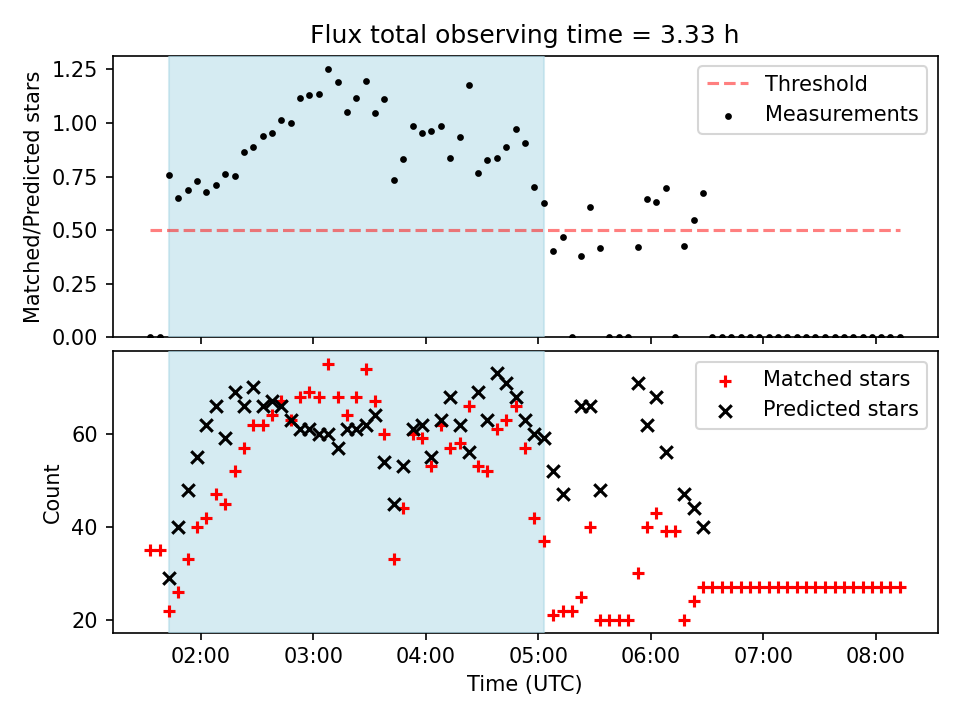 Flux total observing time = 3.33 h

Matched/Predicted stars

1.25
1.00
0.75
0.50
0.25
0.00

Threshold
Measurements

Count

60
40
20

Matched stars
Predicted stars

02:00 03:00 04:00 05:00 06:00 07:00 08:00

Time (UTC)